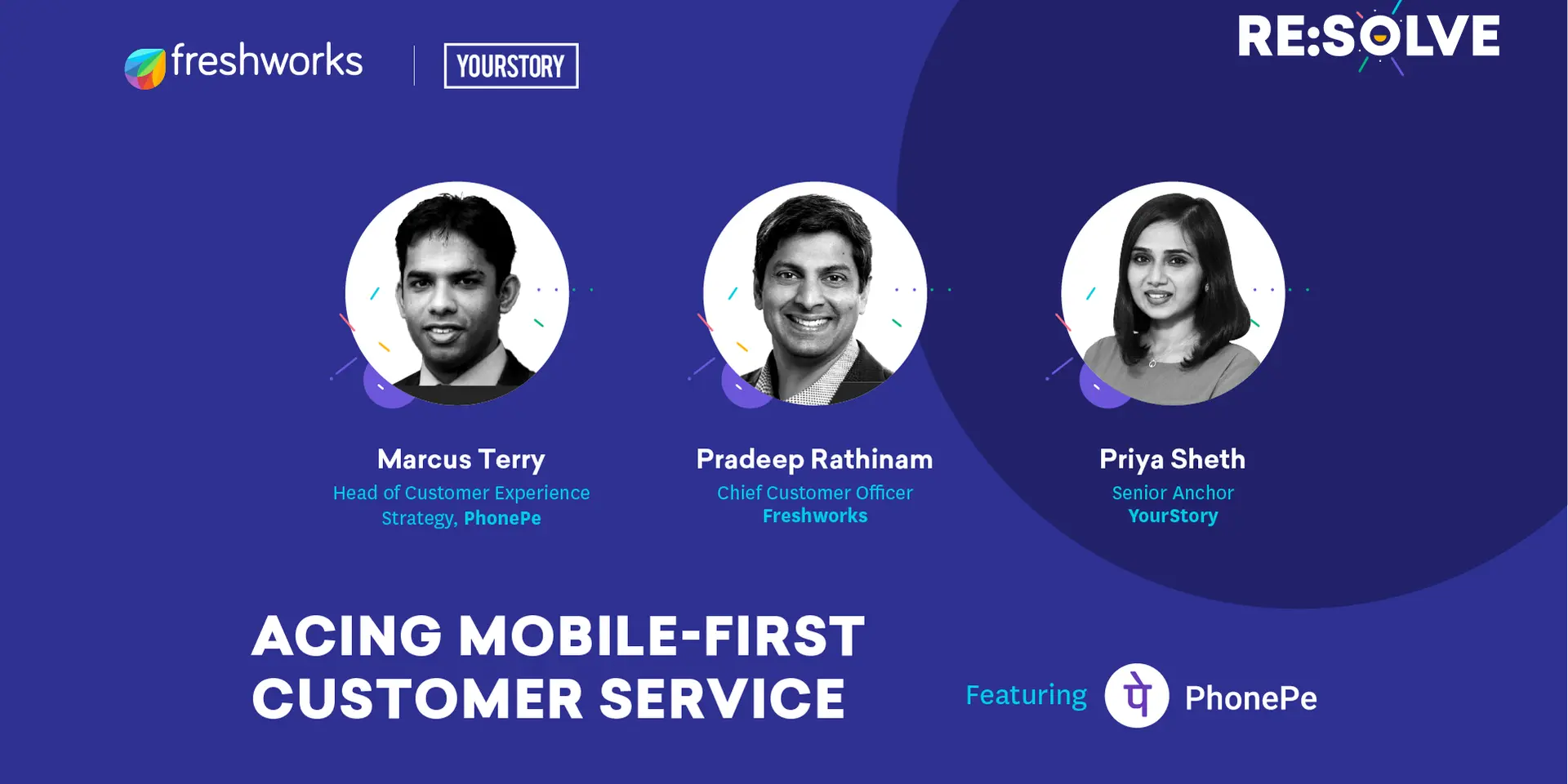 freshworks

YOURSTORY

RE:SOLVE

Marcus Terry
Head of Customer Experience Strategy, PhonePe

Pradeep Rathinam
Chief Customer Officer
Freshworks

Priya Sheth
Senior Anchor
YourStory

ACING MOBILE-FIRST CUSTOMER SERVICE

Featuring पे PhonePe